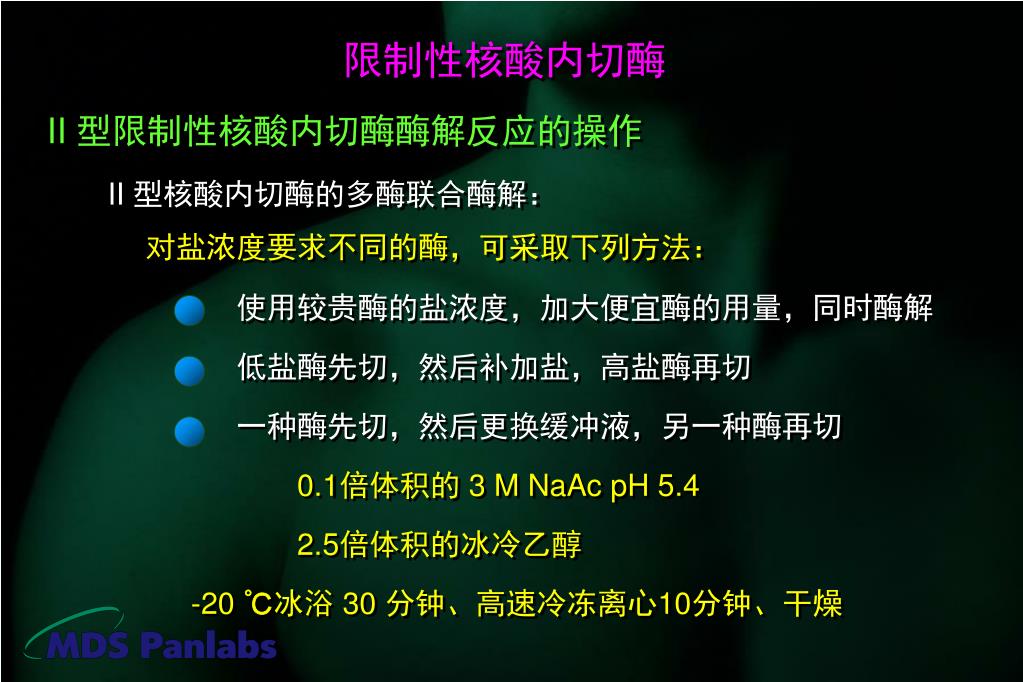 限制性核酸内切酶

II 型限制性核酸内切酶酶解反应的操作

II 型核酸内切酶的多酶联合酶解：

对盐浓度要求不同的酶，可采取下列方法：

使用较贵酶的盐浓度，加大便宜酶的用量，同时酶解

低盐酶先切，然后补加盐，高盐酶再切

一种酶先切，然后更换缓冲液，另一种酶再切

0.1倍体积的 3 M NaAc pH 5.4

2.5倍体积的冰冷乙醇

-20 ℃冰浴 30 分钟、高速冷冻离心10分钟、干燥

MDS Panlabs